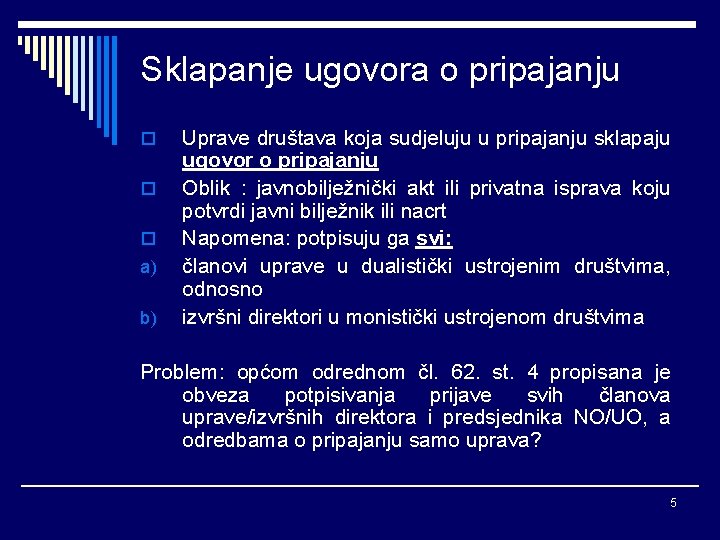 Sklapanje ugovora o pripajanju

Uprave društava koja sudjeluju u pripajanju sklapaju ugovor o pripajanju

Oblik : javnobilježnički akt ili privatna isprava koju potvrdi javni bilježnik ili nacrt

Napomena: potpisuju ga svi:

a) članovi uprave u dualistički ustrojenim društvima, odnosno

b) izvršni direktori u monistički ustrojenom društvima

Problem: općom odrednom čl. 62. st. 4 propisana je obveza potpisivanja prijave svih članova uprave/izvršnih direktora i predsjednika NO/UO, a odredbama o pripajanju samo uprava?

5